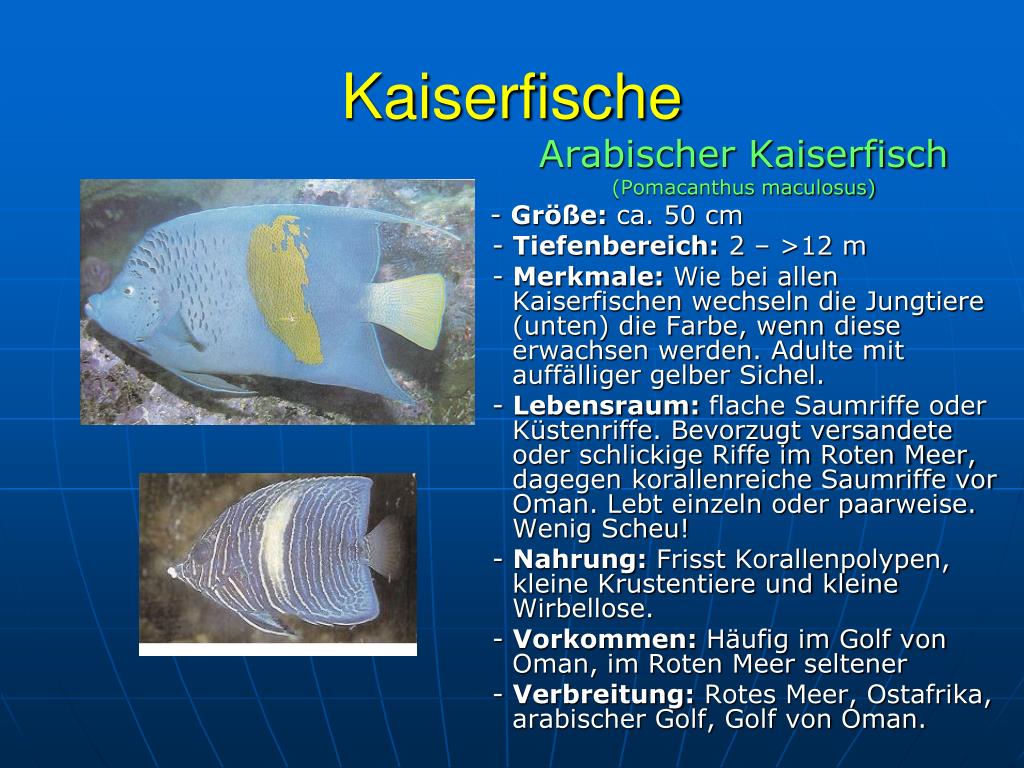 Kaiserfische

Arabischer Kaiserfisch
(Pomacanthus maculosus)

- **Größe:** ca. 50 cm
- **Tiefenbereich:** 2 – >12 m
- **Merkmale:** Wie bei allen Kaiserfischen wechseln die Jungtiere (unten) die Farbe, wenn diese erwachsen werden. Adulte mit auffälliger gelber Sichel.
- **Lebensraum:** flache Saumriffe oder Küstenriffe. Bevorzugt versandete oder schlickige Riffe im Roten Meer, dagegen korallenreiche Saumriffe vor Oman. Lebt einzeln oder paarweise. Wenig Scheu!
- **Nahrung:** Frisst Korallenpolypen, kleine Krustentiere und kleine Wirbellose.
- **Vorkommen:** Häufig im Golf von Oman, im Roten Meer seltener
- **Verbreitung:** Rotes Meer, Ostafrika, arabischer Golf, Golf von Oman.